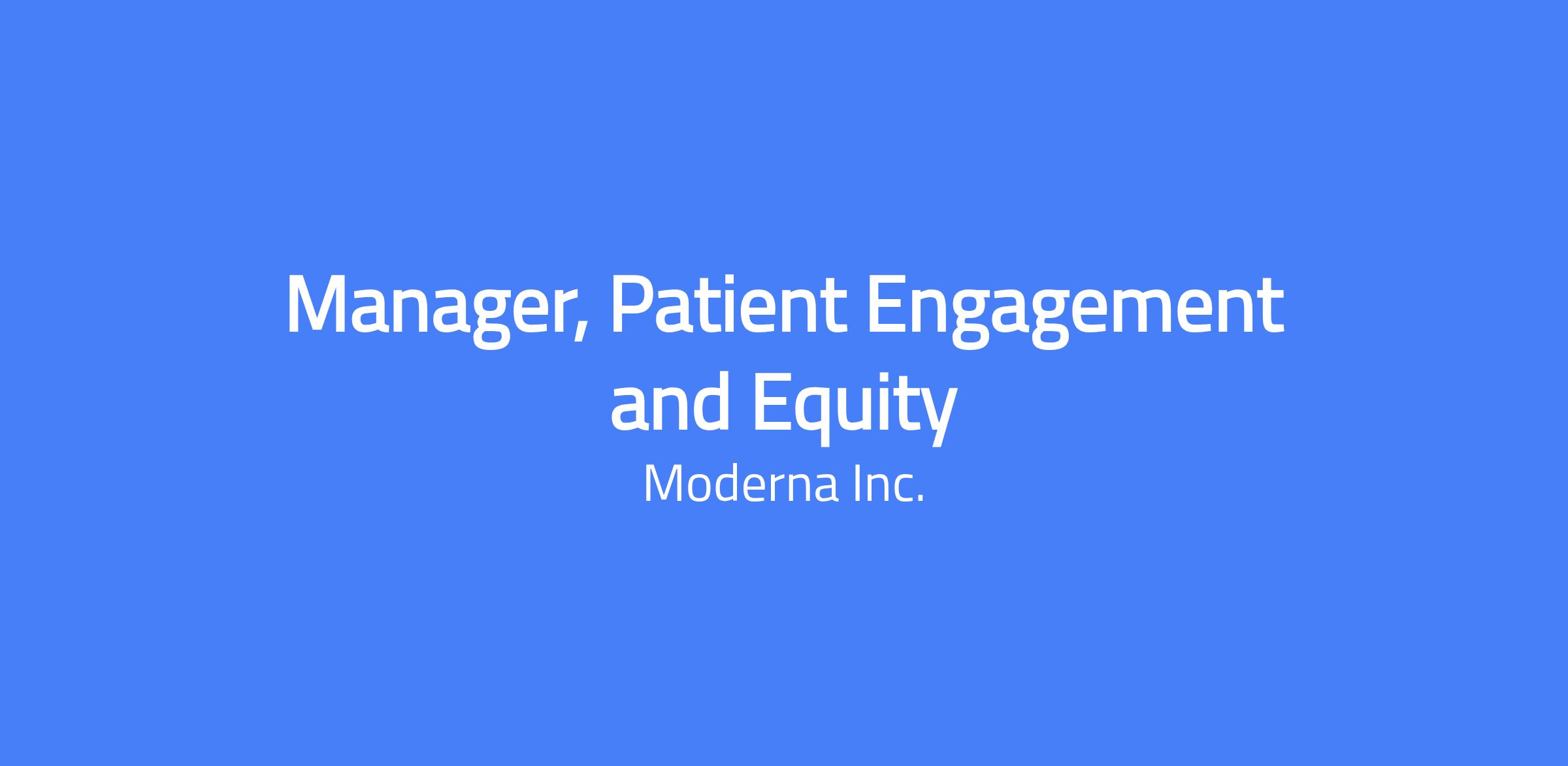 Manager, Patient Engagement and Equity

Moderna Inc.